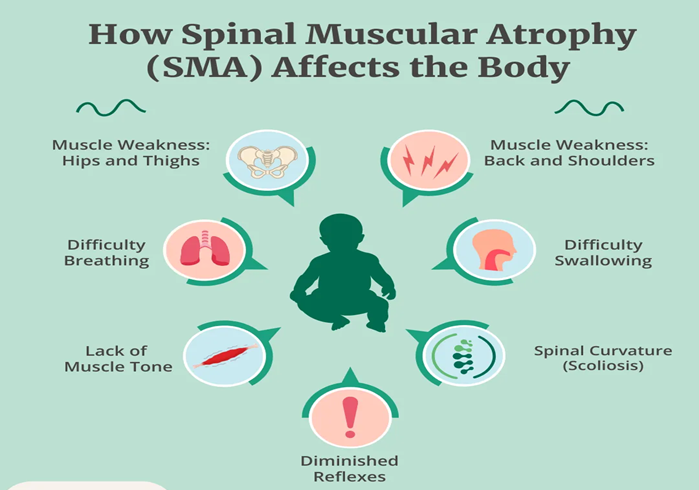 How Spinal Muscular Atrophy (SMA) Affects the Body

Muscle Weakness: Hips and Thighs

Muscle Weakness: Back and Shoulders

Difficulty Breathing

Difficulty Swallowing

Lack of Muscle Tone

Spinal Curvature (Scoliosis)

Diminished Reflexes